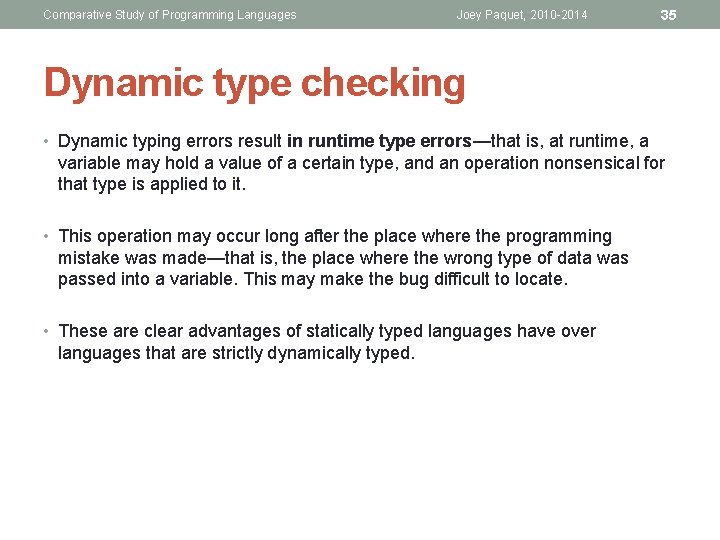 Comparative Study of Programming Languages
Joey Paquet, 2010-2014
35

Dynamic type checking

• Dynamic typing errors result in runtime type errors—that is, at runtime, a variable may hold a value of a certain type, and an operation nonsensical for that type is applied to it.

• This operation may occur long after the place where the programming mistake was made—that is, the place where the wrong type of data was passed into a variable. This may make the bug difficult to locate.

• These are clear advantages of statically typed languages have over languages that are strictly dynamically typed.